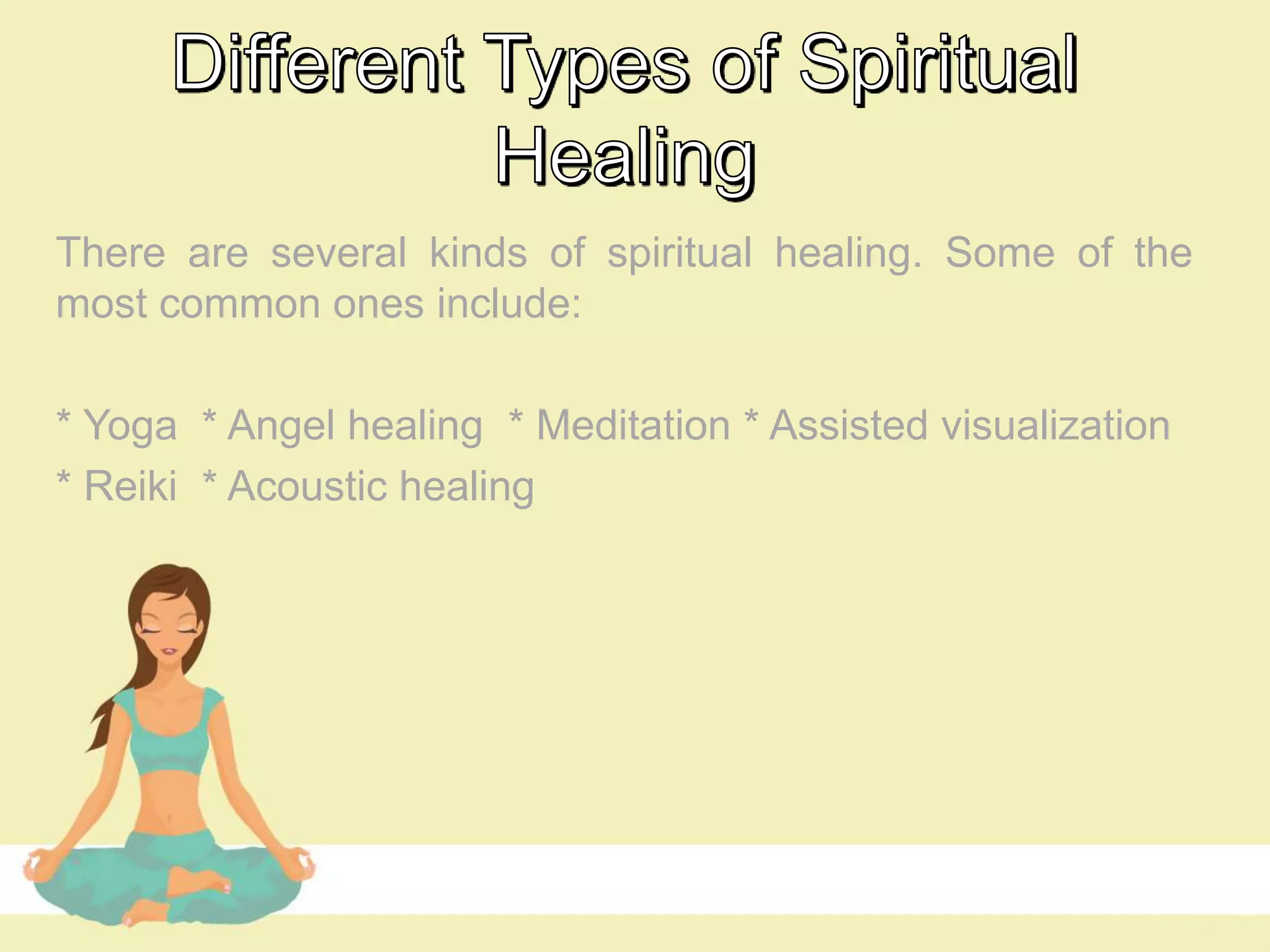 Different Types of Spiritual Healing

There are several kinds of spiritual healing. Some of the most common ones include:

* Yoga * Angel healing * Meditation * Assisted visualization
* Reiki * Acoustic healing